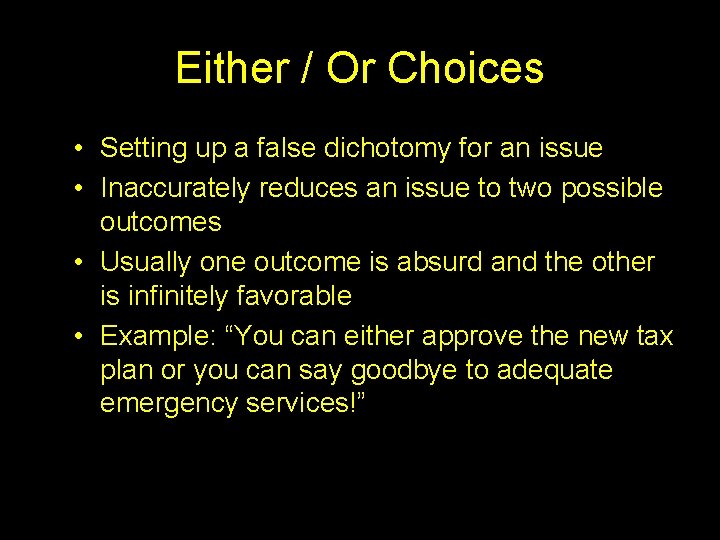 Either / Or Choices

• Setting up a false dichotomy for an issue
• Inaccurately reduces an issue to two possible outcomes
• Usually one outcome is absurd and the other is infinitely favorable
• Example: “You can either approve the new tax plan or you can say goodbye to adequate emergency services!”